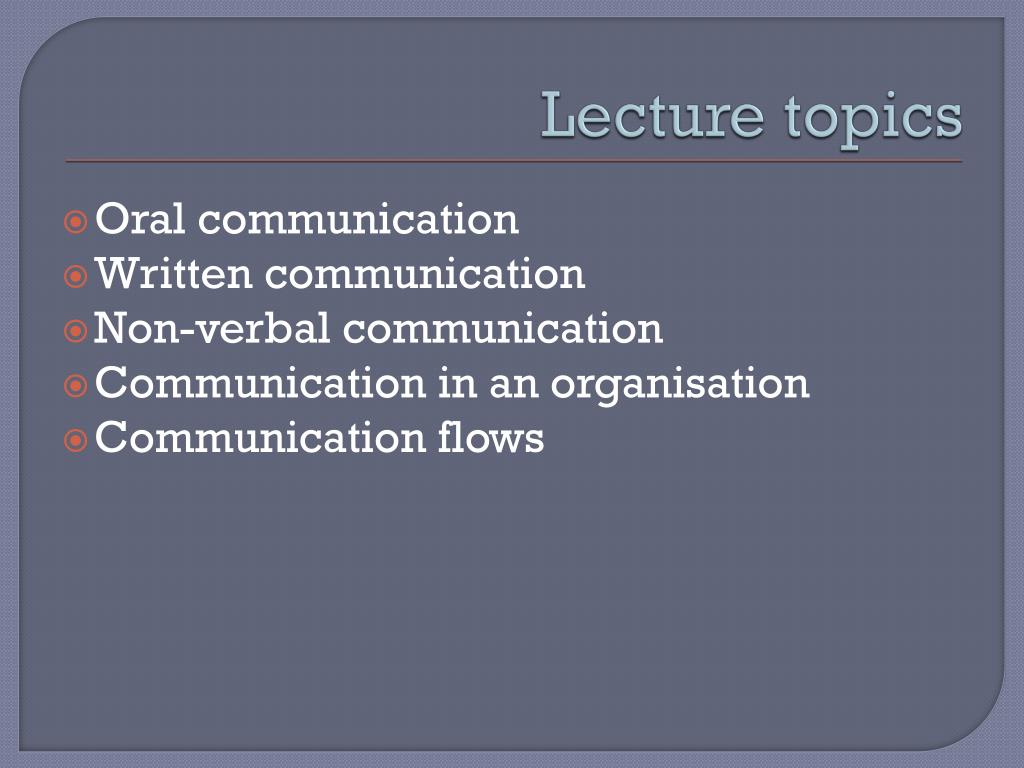 Lecture topics

Oral communication
Written communication
Non-verbal communication
Communication in an organisation
Communication flows